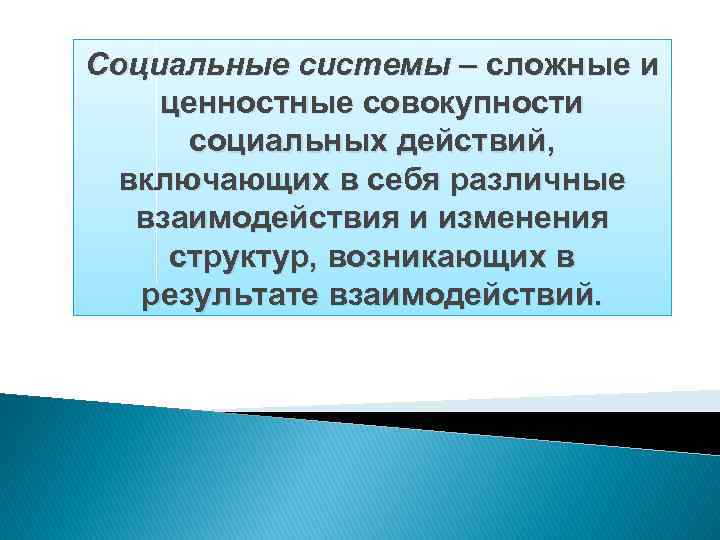 Социальные системы – сложные и ценностные совокупности социальных действий, включающих в себя различные взаимодействия и изменения структур, возникающих в результате взаимодействий.